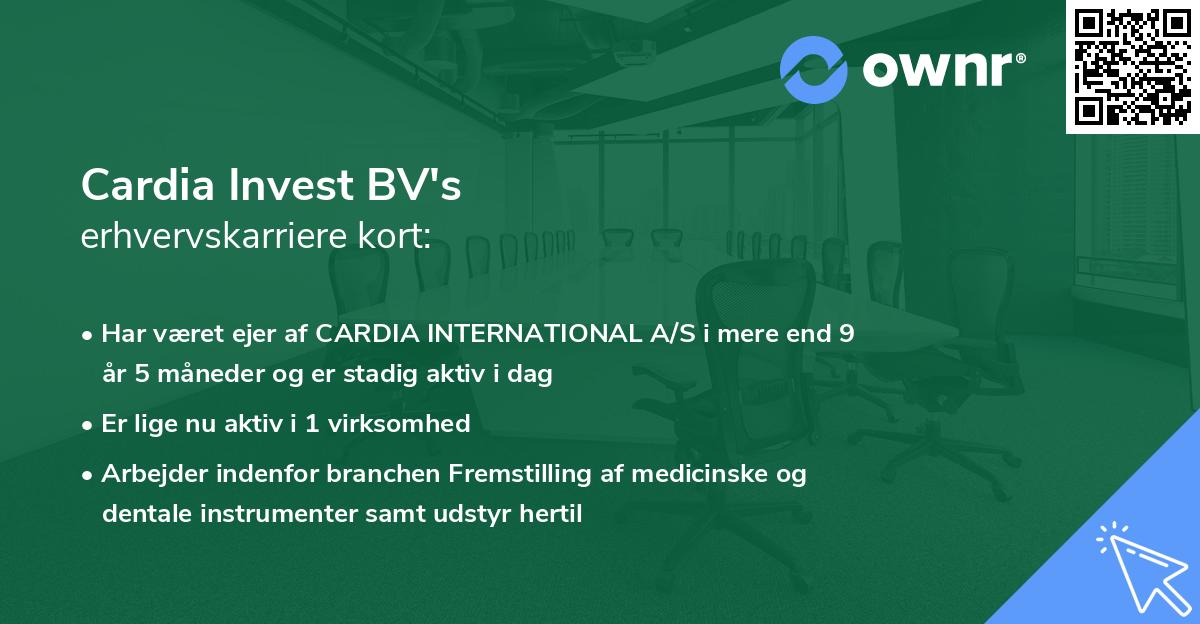 ownr®

Cardia Invest BV's
erhvervskarriere kort:

• Har været ejer af CARDIA INTERNATIONAL A/S i mere end 9 år 5 måneder og er stadig aktiv i dag
• Er lige nu aktiv i 1 virksomhed
• Arbejder indenfor branchen Fremstilling af medicinske og dentale instrumenter samt udstyr hertil